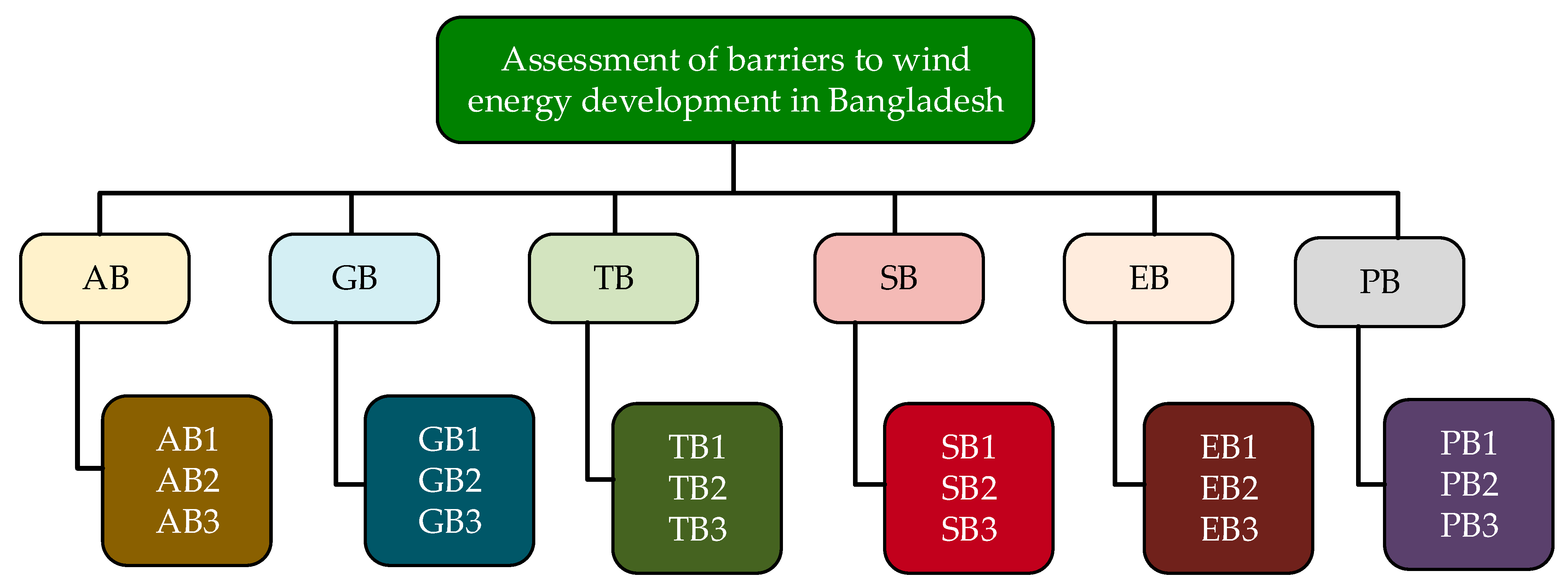 Assessment of barriers to wind energy development in Bangladesh

AB

GB

TB

SB

EB

PB

AB1
AB2
AB3

GB1
GB2
GB3

TB1
TB2
TB3

SB1
SB2
SB3

EB1
EB2
EB3

PB1
PB2
PB3